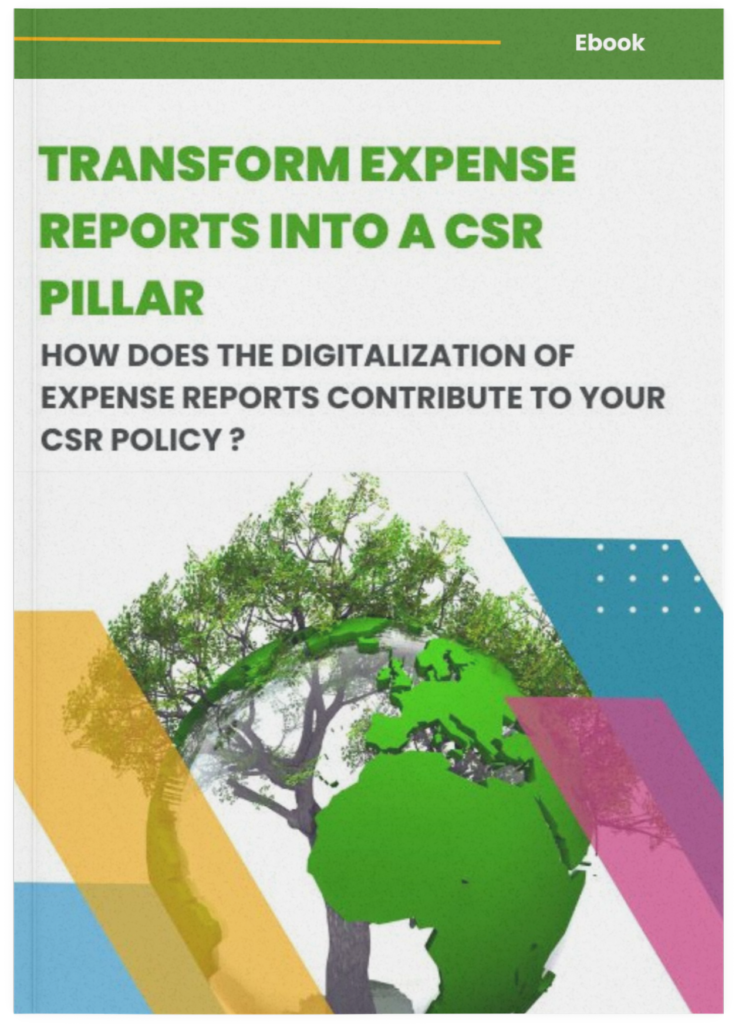 Ebook

TRANSFORM EXPENSE REPORTS INTO A CSR PILLAR

HOW DOES THE DIGITALIZATION OF EXPENSE REPORTS CONTRIBUTE TO YOUR CSR POLICY ?